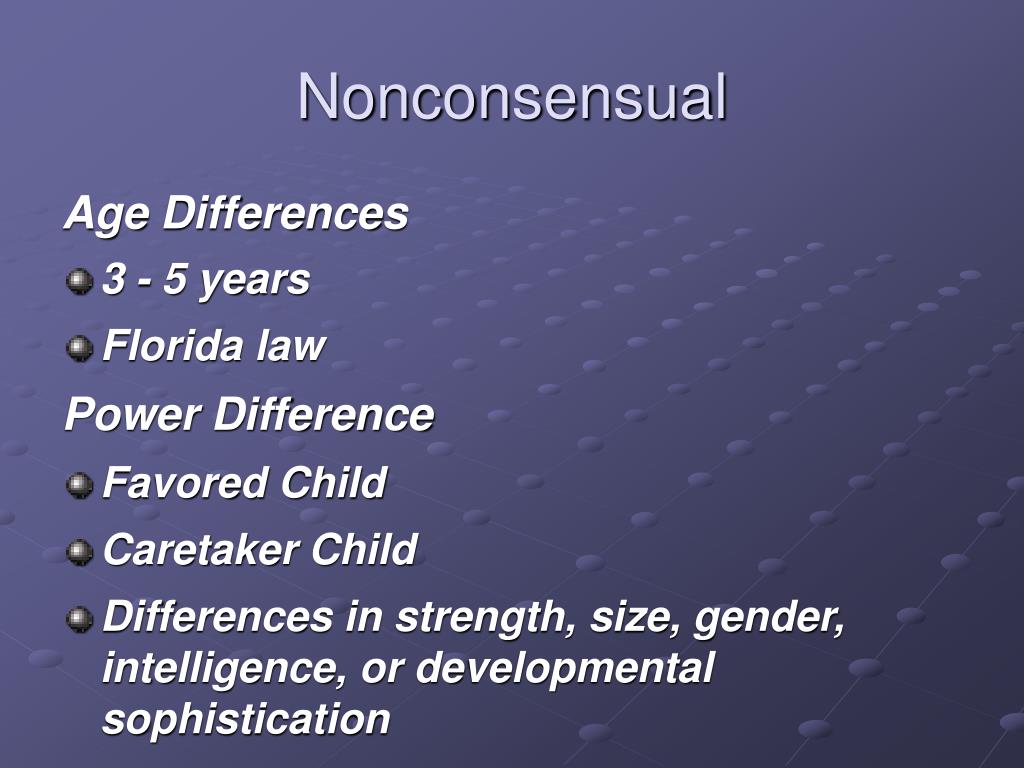 Nonconsensual

Age Differences

3 - 5 years

Florida law

Power Difference

Favored Child

Caretaker Child

Differences in strength, size, gender, intelligence, or developmental sophistication